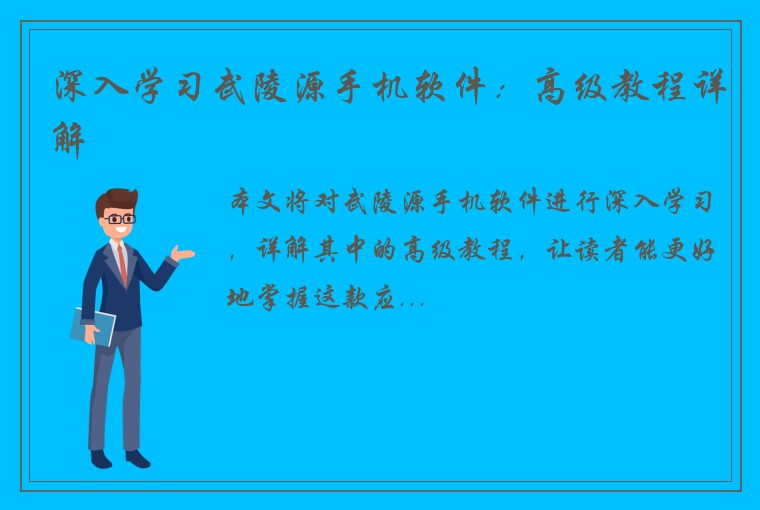 深入学习武陵源手机软件：高级教程详解

本文将对武陵源手机软件进行深入学习，详解其中的高级教程，让读者能更好地掌握这款应...